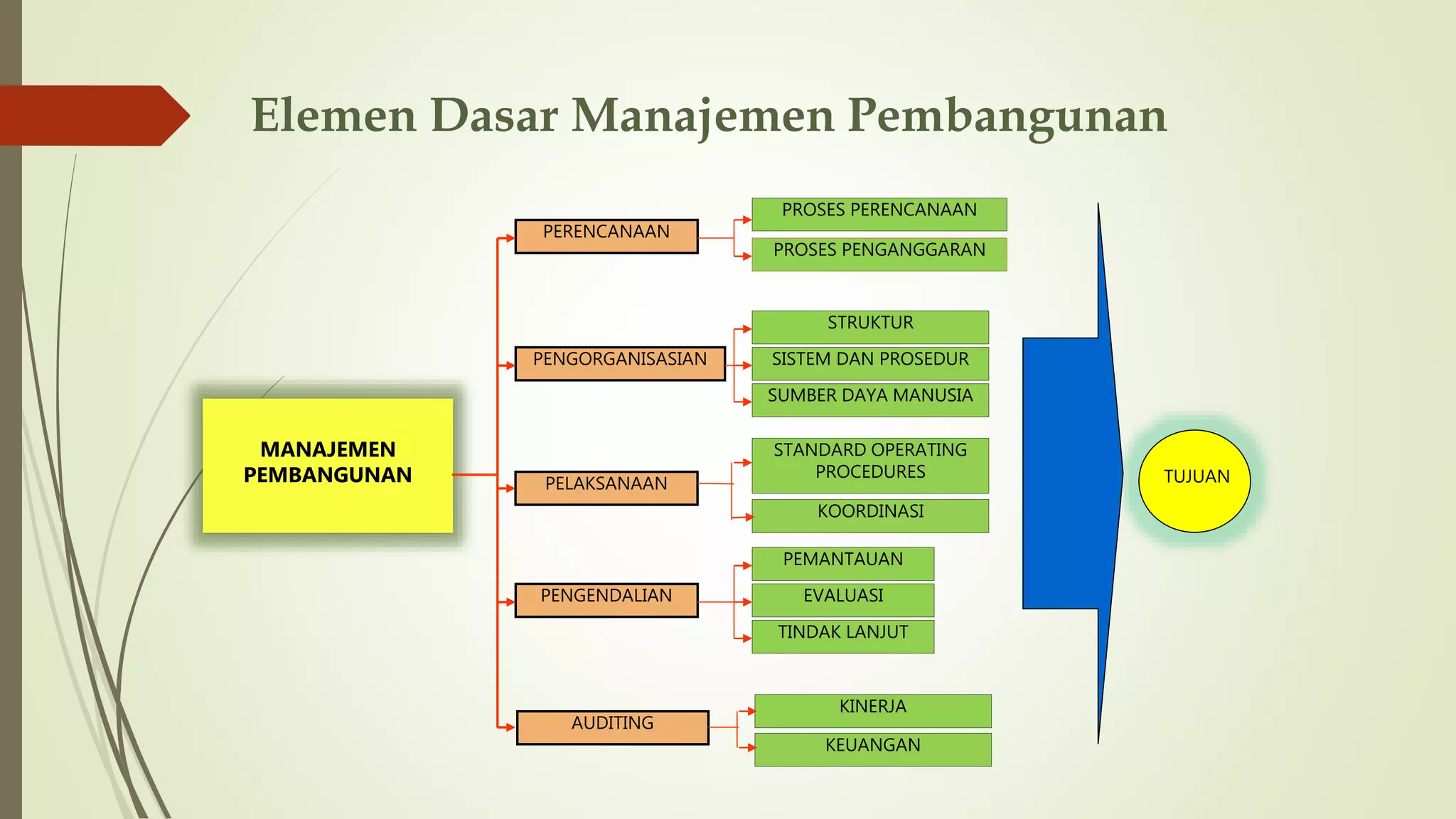 Elemen Dasar Manajemen Pembangunan

MANAJEMEN PEMBANGUNAN

PERENCANAAN

PROSES PERENCANAAN

PROSES PENGANGGARAN

PENGORGANISASIAN

STRUKTUR

SISTEM DAN PROSEDUR

SUMBER DAYA MANUSIA

PELAKSANAAN

STANDARD OPERATING PROCEDURES

KOORDINASI

PENGENDALIAN

PEMANTAUAN

EVALUASI

TINDAK LANJUT

AUDITING

KINERJA

KEUANGAN

TUJUAN